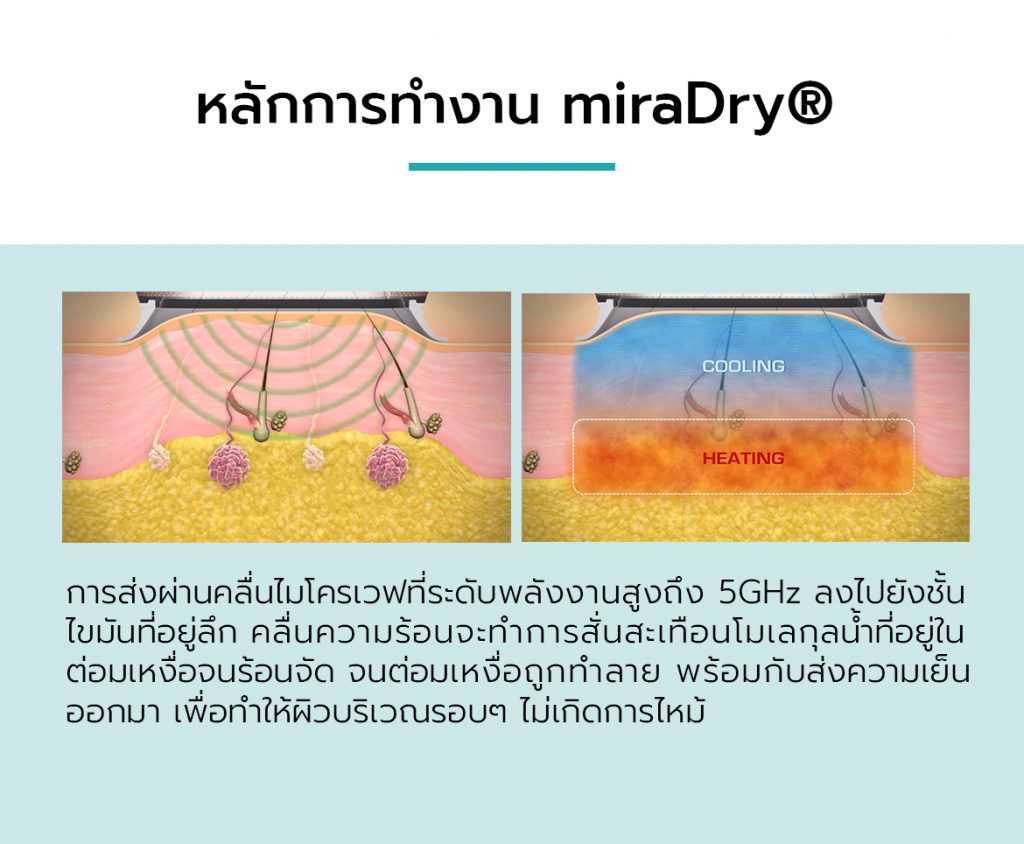 หลักการทำงาน miraDry®

COOLING

HEATING

การส่งผ่านคลื่นไมโครเวฟที่ระดับพลังงานสูงถึง 5GHz ลงไปยังชั้นไขมันที่อยู่ลึก คลื่นความร้อนจะทำการสั่นสะเทือนโมเลกุลน้ำที่อยู่ในต่อมเหงื่อจนร้อนจัด จนต่อมเหงื่อถูกทำลาย พร้อมกับส่งความเย็นออกมา เพื่อทำให้ผิวบริเวณรอบๆ ไม่เกิดการไหม้